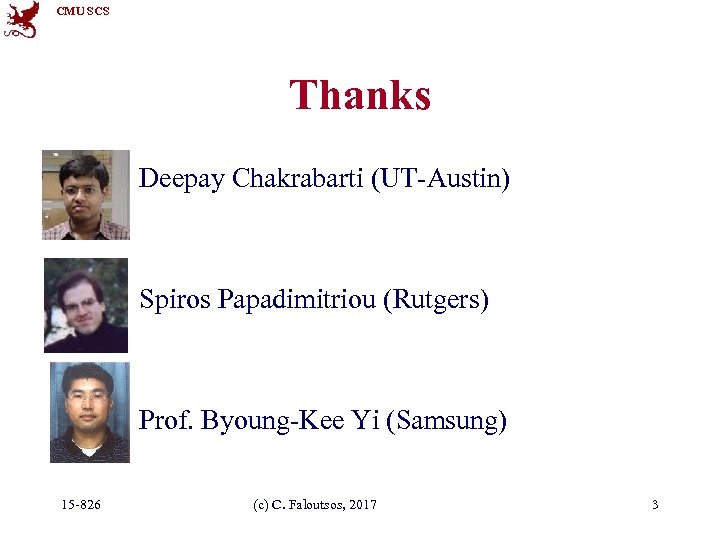 CMU SCS

Thanks

Deepay Chakrabarti (UT-Austin)

Spiros Papadimitriou (Rutgers)

Prof. Byoung-Kee Yi (Samsung)

15-826 (c) C. Faloutsos, 2017 3